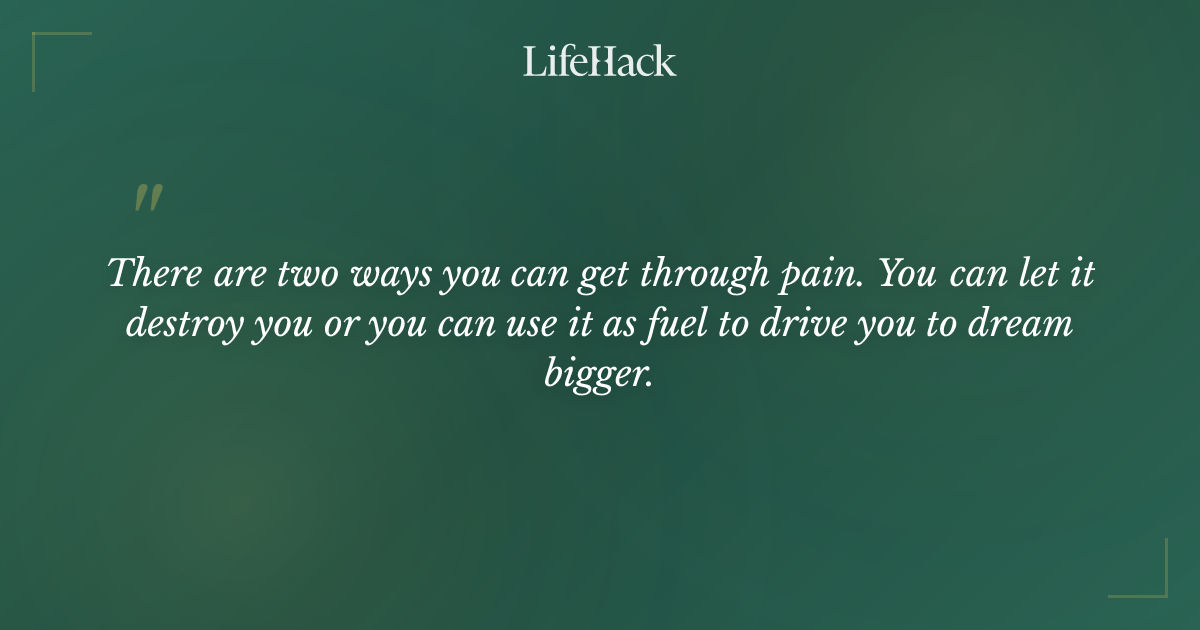 LifeHack

"

There are two ways you can get through pain. You can let it destroy you or you can use it as fuel to drive you to dream bigger.